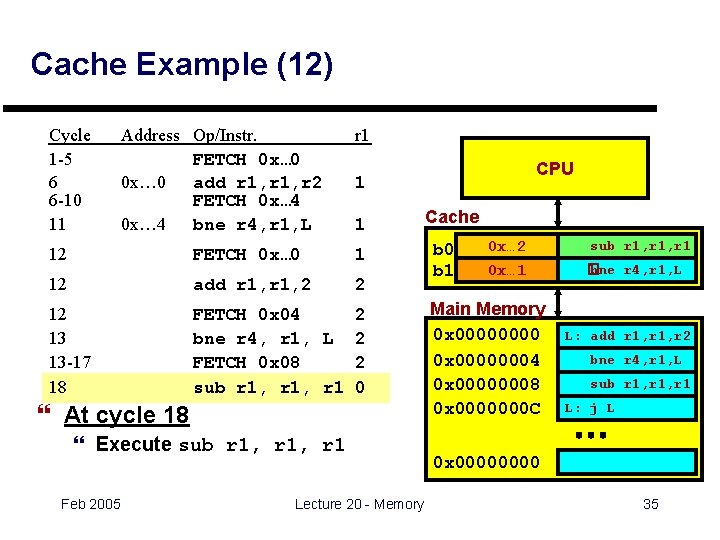 Cache Example (12)

| Cycle | Address | Op/Instr. | r1 |
|---|---|---|---|
| 1-5 | | FETCH 0x...0 | |
| 6 | 0x…0 | add r1,r1,r2 | 1 |
| 6-10 | | FETCH 0x...4 | |
| 11 | 0x…4 | bne r4,r1,L | 1 |
| 12 | | FETCH 0x...0 | 1 |
| 12 | | add r1,r1,2 | 2 |
| 12 | | FETCH 0x04 | 2 |
| 13 | | bne r4, r1, L | 2 |
| 13-17 | | FETCH 0x08 | 2 |
| 18 | | sub r1, r1, r1 | 0 |

“ At cycle 18

“ Execute sub r1, r1, r1

CPU

Cache

b0 0x...2 sub r1,r1,r1

b1 0x...1 bne r4,r1,L

Main Memory

0x00000000 L: add r1,r1,r2

0x00000004 bne r4,r1,L

0x00000008 sub r1,r1,r1

0x0000000C L: j L

...

0x00000000

Feb 2005 Lecture 20 - Memory 35